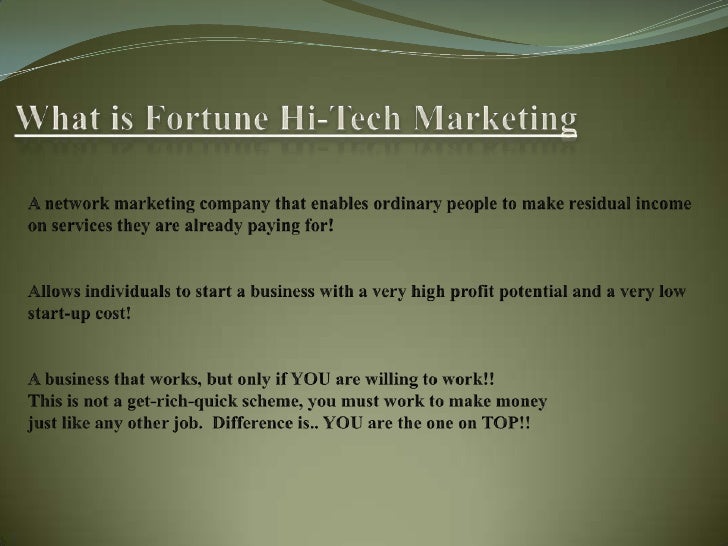 What is Fortune Hi-Tech Marketing

A network marketing company that enables ordinary people to make residual income on services they are already paying for!

Allows individuals to start a business with a very high profit potential and a very low start-up cost!

A business that works, but only if YOU are willing to work!!
This is not a get-rich-quick scheme, you must work to make money just like any other job.  Difference is.. YOU are the one on TOP!!